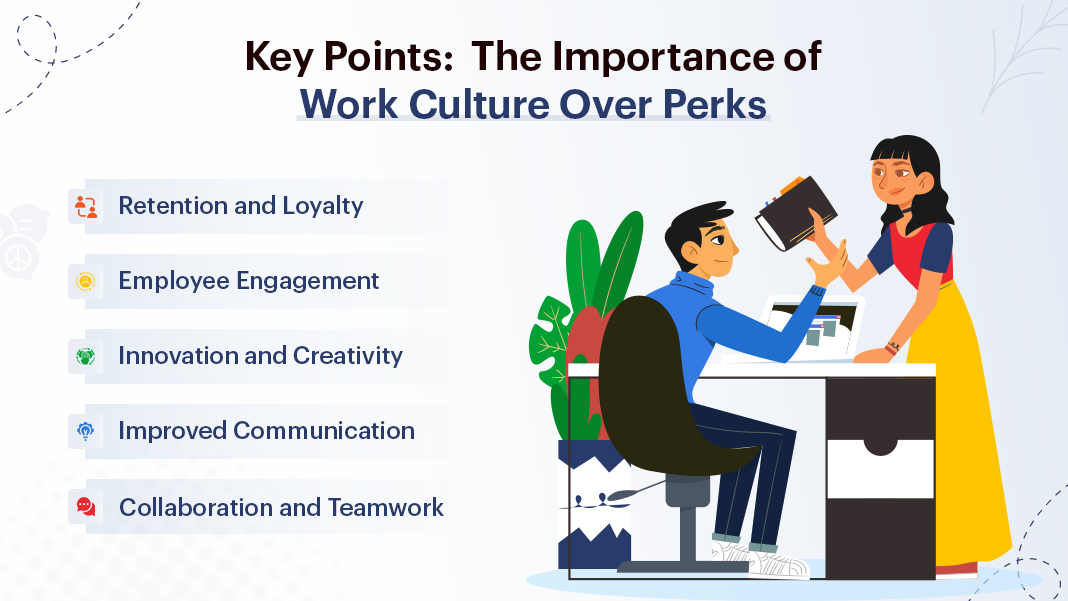 Key Points: The Importance of Work Culture Over Perks

Retention and Loyalty

Employee Engagement

Innovation and Creativity

Improved Communication

Collaboration and Teamwork